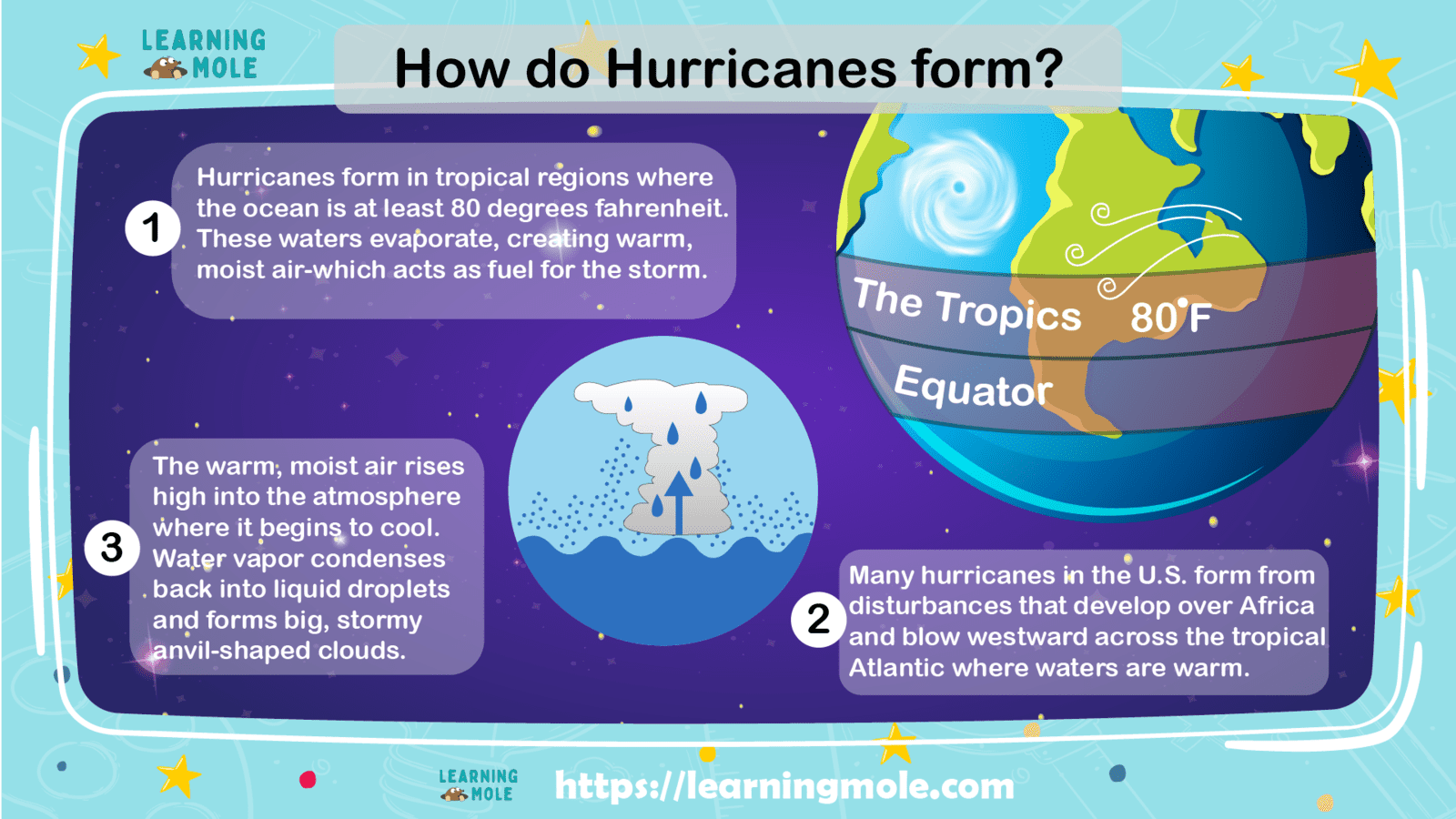 LEARNING MOLE

How do Hurricanes form?

1

Hurricanes form in tropical regions where the ocean is at least 80 degrees fahrenheit. These waters evaporate, creating warm, moist air-which acts as fuel for the storm.

The Tropics 80°F

Equator

3

The warm, moist air rises high into the atmosphere where it begins to cool. Water vapor condenses back into liquid droplets and forms big, stormy anvil-shaped clouds.

2

Many hurricanes in the U.S. form from disturbances that develop over Africa and blow westward across the tropical Atlantic where waters are warm.

LEARNING MOLE

https://learningmole.com